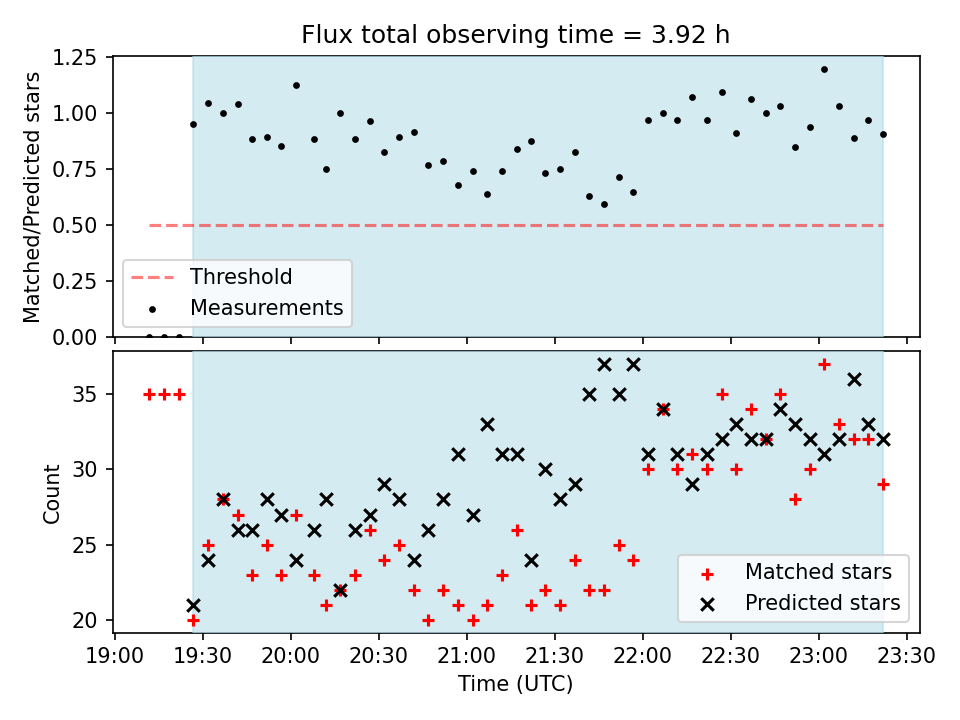 Flux total observing time = 3.92 h

Matched/Predicted stars

1.25
1.00
0.75
0.50
0.25
0.00

Threshold
Measurements

Count

35
30
25
20

Matched stars
Predicted stars

19:00 19:30 20:00 20:30 21:00 21:30 22:00 22:30 23:00 23:30

Time (UTC)